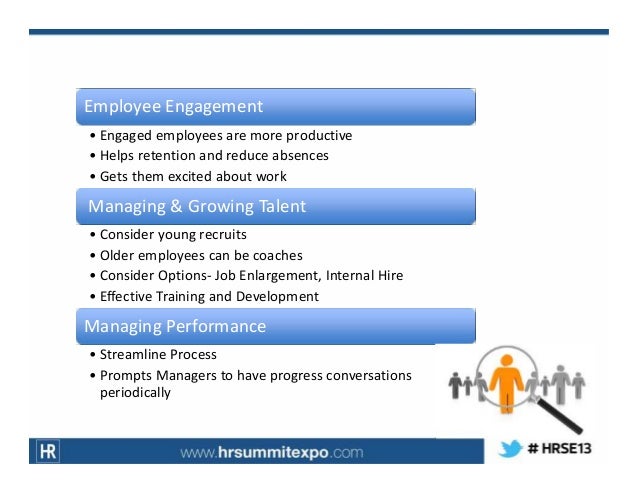 Employee Engagement

• Engaged employees are more productive
• Helps retention and reduce absences
• Gets them excited about work

Managing & Growing Talent

• Consider young recruits
• Older employees can be coaches
• Consider Options- Job Enlargement, Internal Hire
• Effective Training and Development

Managing Performance

• Streamline Process
• Prompts Managers to have progress conversations periodically

HR www.hrsummitexpo.com # HRSE13